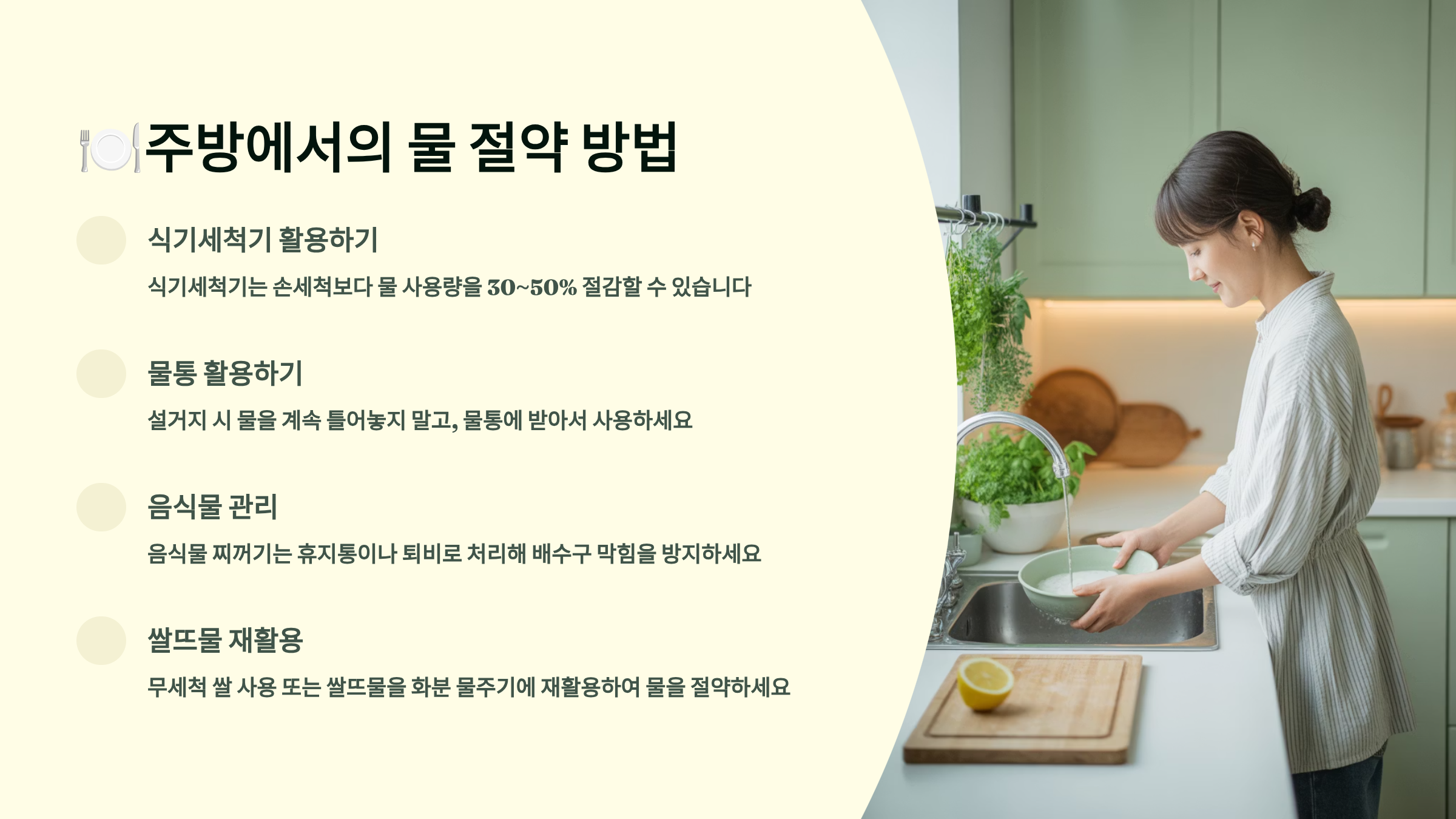 🍽️주방에서의 물 절약 방법

식기세척기 활용하기

식기세척기는 손세척보다 물 사용량을 30~50% 절감할 수 있습니다

물통 활용하기

설거지 시 물을 계속 틀어놓지 말고, 물통에 받아서 사용하세요

음식물 관리

음식물 찌꺼기는 휴지통이나 퇴비로 처리해 배수구 막힘을 방지하세요

쌀뜨물 재활용

무세척 쌀 사용 또는 쌀뜨물을 화분 물주기에 재활용하여 물을 절약하세요